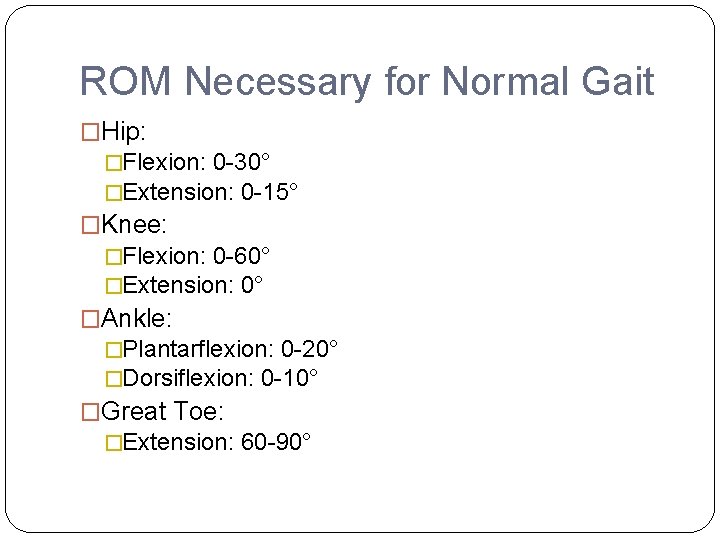 ROM Necessary for Normal Gait

□Hip:
□Flexion: 0-30°
□Extension: 0-15°
□Knee:
□Flexion: 0-60°
□Extension: 0°
□Ankle:
□Plantarflexion: 0-20°
□Dorsiflexion: 0-10°
□Great Toe:
□Extension: 60-90°